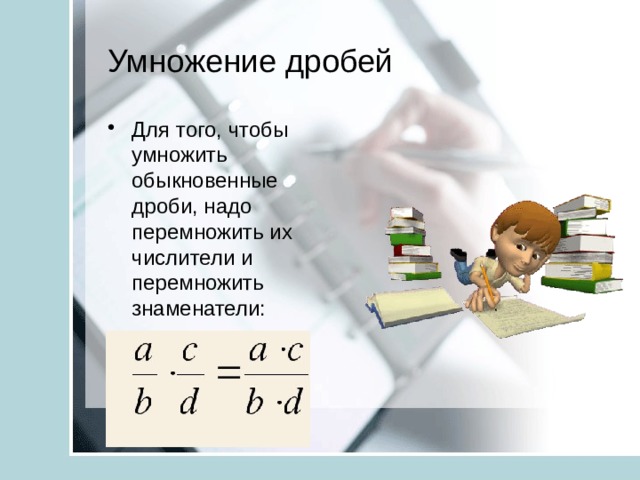 Умножение дробей

• Для того, чтобы умножить обыкновенные дроби, надо перемножить их числители и перемножить знаменатели:

$\frac{a}{b} \cdot \frac{c}{d} = \frac{a \cdot c}{b \cdot d}$